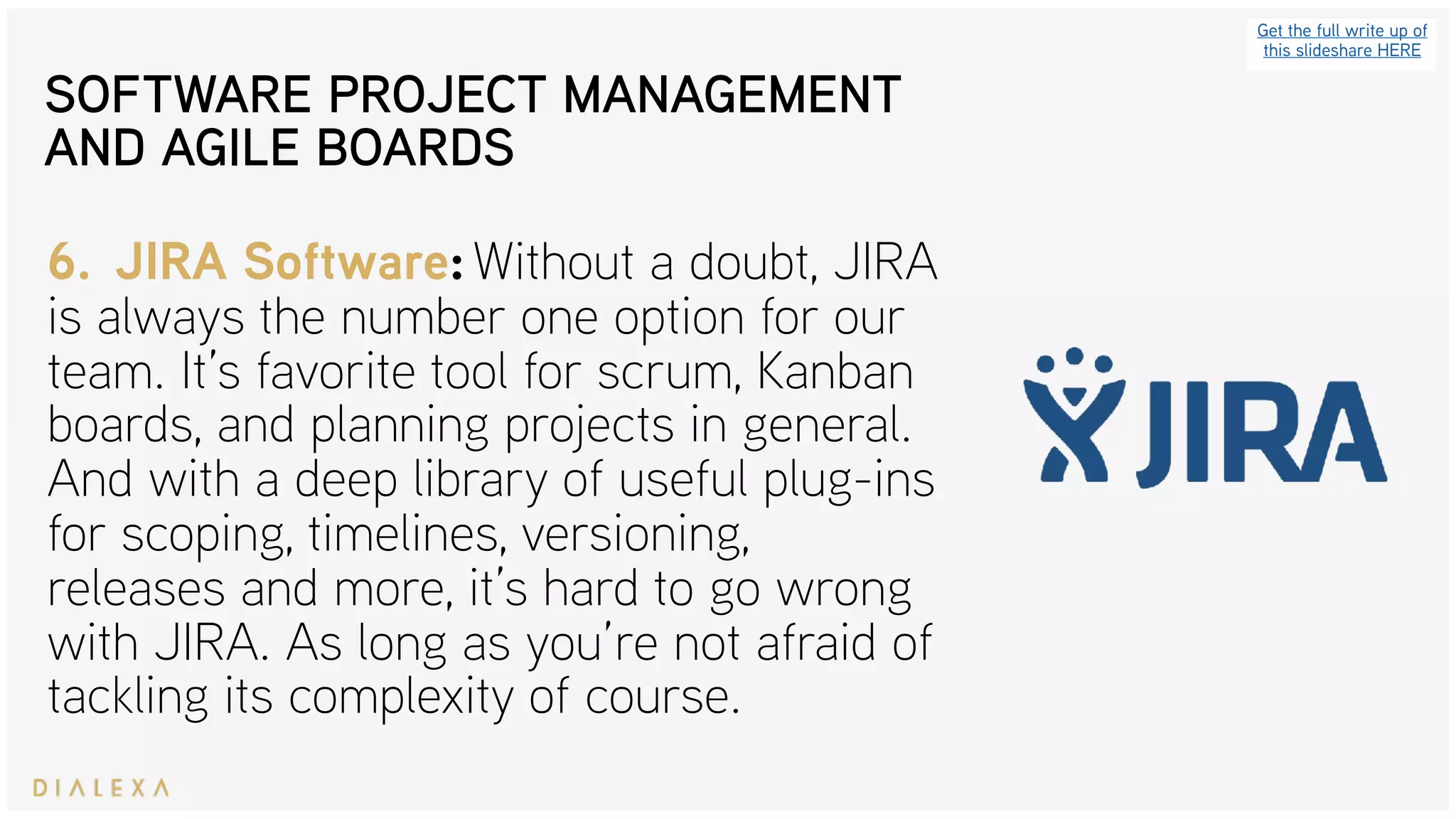 Get the full write up of this slideshare HERE

SOFTWARE PROJECT MANAGEMENT AND AGILE BOARDS

6. JIRA Software: Without a doubt, JIRA is always the number one option for our team. It's favorite tool for scrum, Kanban boards, and planning projects in general. And with a deep library of useful plug-ins for scoping, timelines, versioning, releases and more, it's hard to go wrong with JIRA. As long as you're not afraid of tackling its complexity of course.

JIRA

DIALEXA